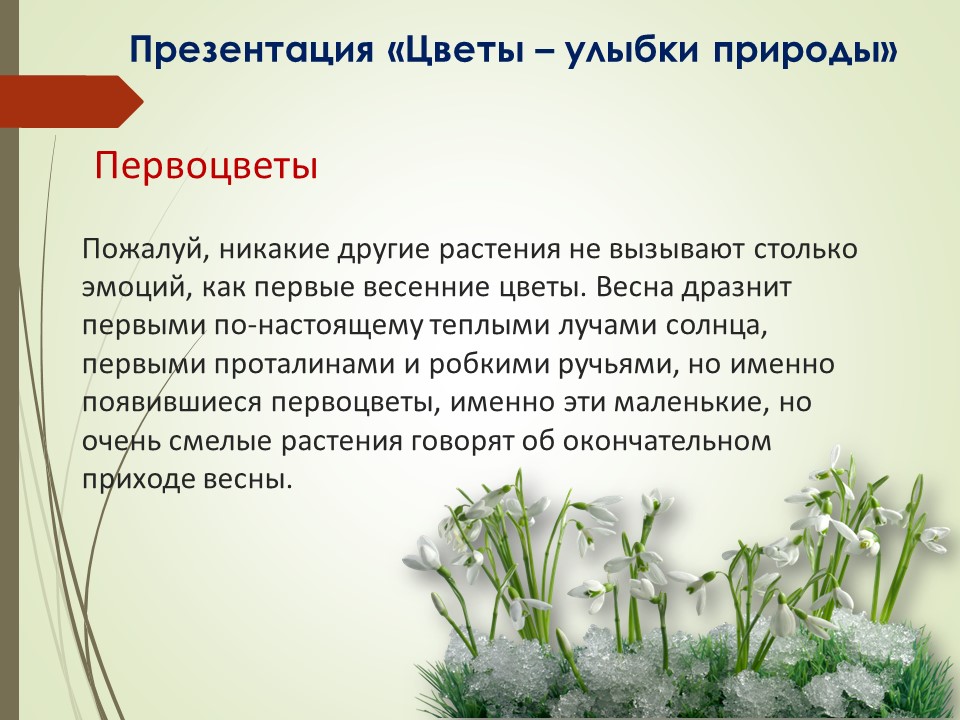 Презентация «Цветы – улыбки природы»

Первоцветы

Пожалуй, никакие другие растения не вызывают столько эмоций, как первые весенние цветы. Весна дразнит первыми по-настоящему теплыми лучами солнца, первыми проталинами и робкими ручьями, но именно появившиеся первоцветы, именно эти маленькие, но очень смелые растения говорят об окончательном приходе весны.